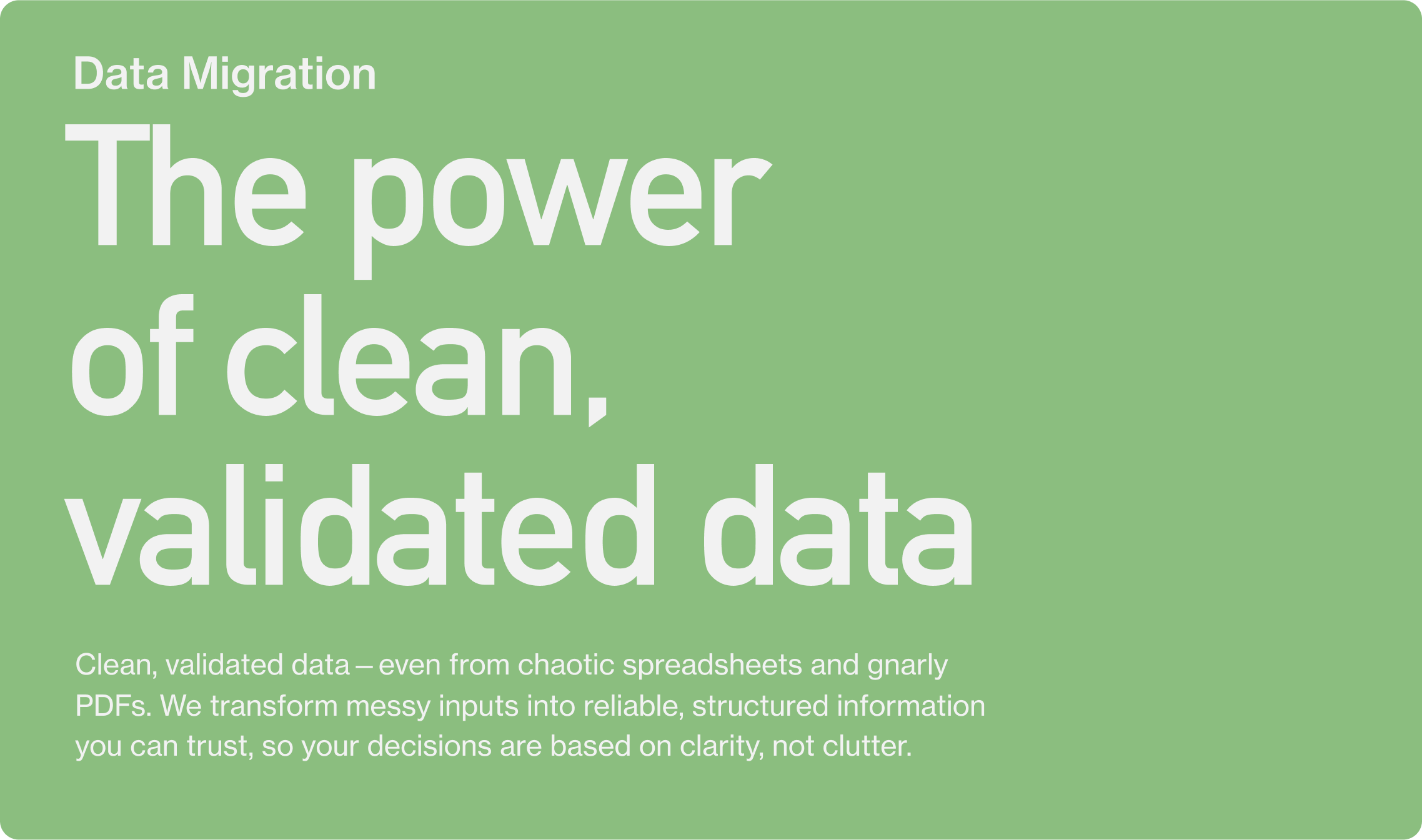 Data Migration

The power of clean, validated data

Clean, validated data – even from chaotic spreadsheets and gnarly PDFs. We transform messy inputs into reliable, structured information you can trust, so your decisions are based on clarity, not clutter.